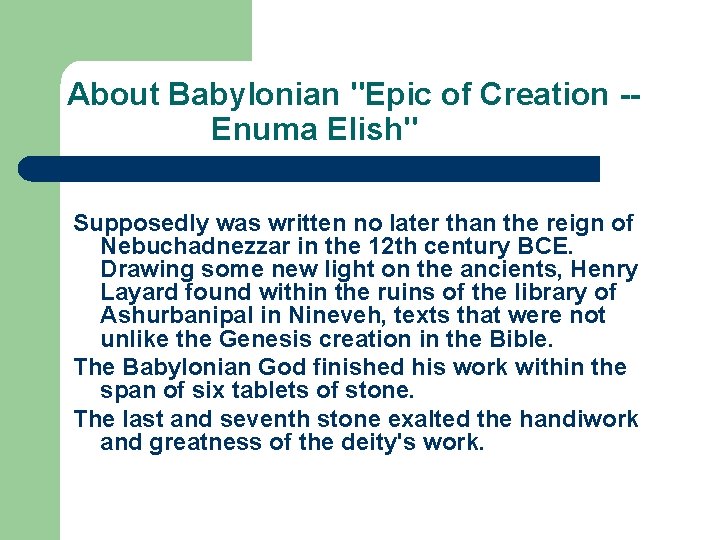 About Babylonian "Epic of Creation -- Enuma Elish"

Supposedly was written no later than the reign of Nebuchadnezzar in the 12th century BCE. Drawing some new light on the ancients, Henry Layard found within the ruins of the library of Ashurbanipal in Nineveh, texts that were not unlike the Genesis creation in the Bible.

The Babylonian God finished his work within the span of six tablets of stone.

The last and seventh stone exalted the handiwork and greatness of the deity's work.